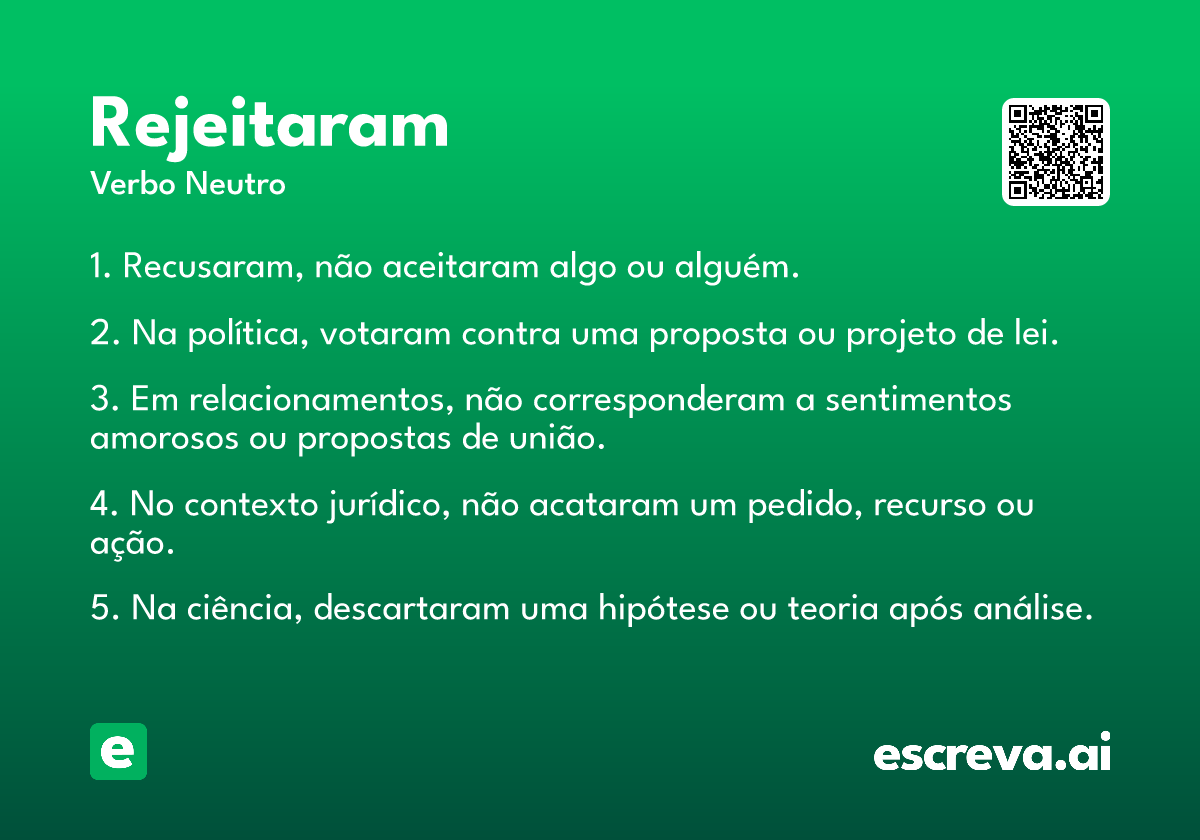 Rejeitaram
Verbo Neutro

1. Recusaram, não aceitaram algo ou alguém.

2. Na política, votaram contra uma proposta ou projeto de lei.

3. Em relacionamentos, não corresponderam a sentimentos amorosos ou propostas de união.

4. No contexto jurídico, não acataram um pedido, recurso ou ação.

5. Na ciência, descartaram uma hipótese ou teoria após análise.

e

escreva.ai